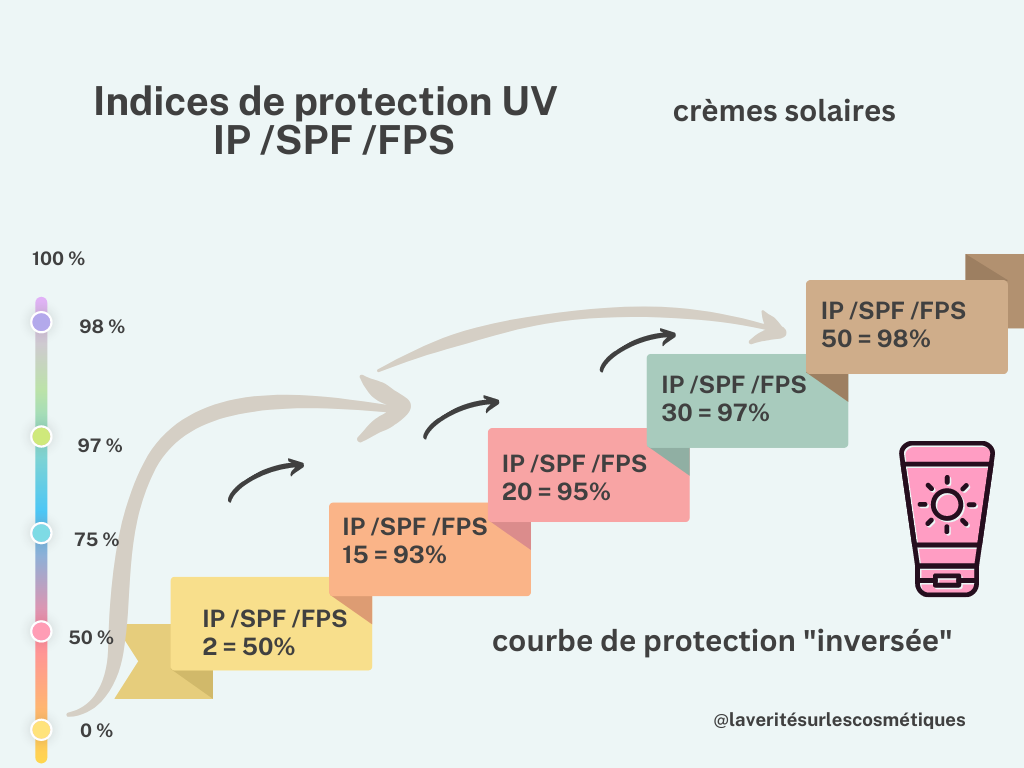 Indices de protection UV
IP /SPF /FPS

crèmes solaires

100 %
98 %
97 %
75 %
50 %
0 %

IP /SPF /FPS
2 = 50%

IP /SPF /FPS
15 = 93%

IP /SPF /FPS
20 = 95%

IP /SPF /FPS
30 = 97%

IP /SPF /FPS
50 = 98%

courbe de protection "inversée"

@laveritésurlescosmétiques